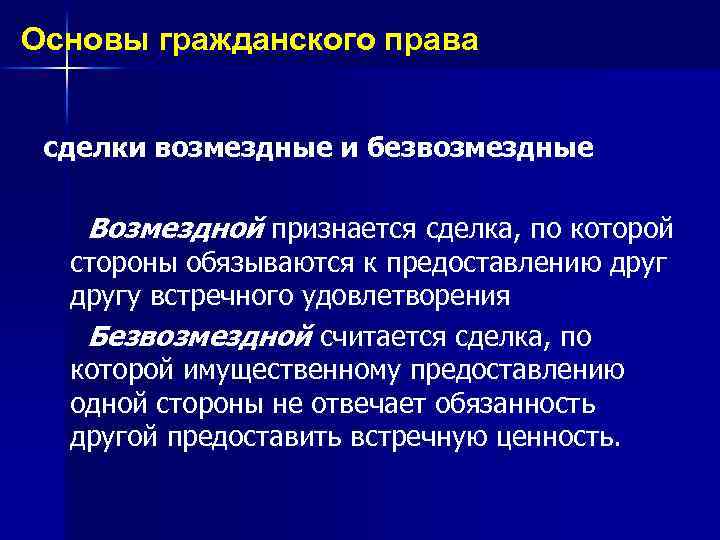 Основы гражданского права

сделки возмездные и безвозмездные

Возмездной признается сделка, по которой стороны обязываются к предоставлению друг другу встречного удовлетворения

Безвозмездной считается сделка, по которой имущественному предоставлению одной стороны не отвечает обязанность другой предоставить встречную ценность.